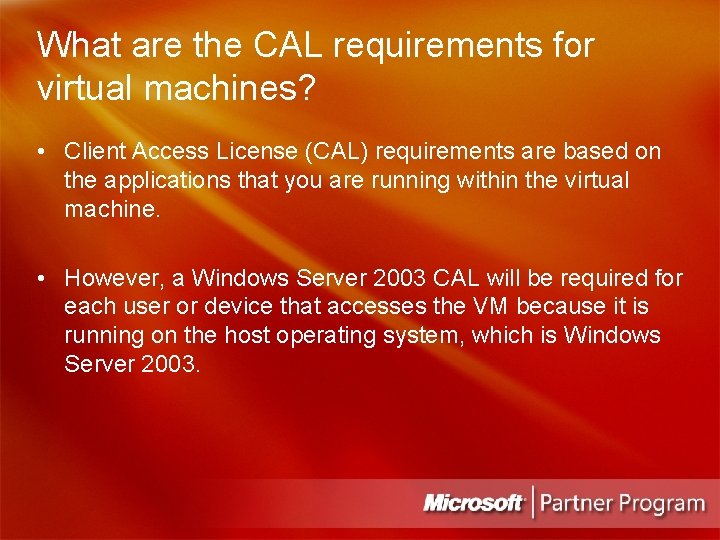 What are the CAL requirements for virtual machines?

• Client Access License (CAL) requirements are based on the applications that you are running within the virtual machine.

• However, a Windows Server 2003 CAL will be required for each user or device that accesses the VM because it is running on the host operating system, which is Windows Server 2003.

Microsoft | Partner Program